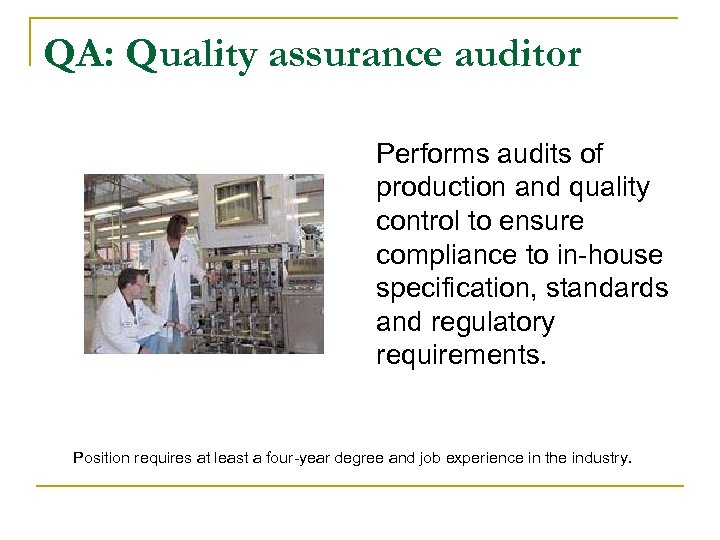 QA: Quality assurance auditor

Performs audits of production and quality control to ensure compliance to in-house specification, standards and regulatory requirements.

Position requires at least a four-year degree and job experience in the industry.